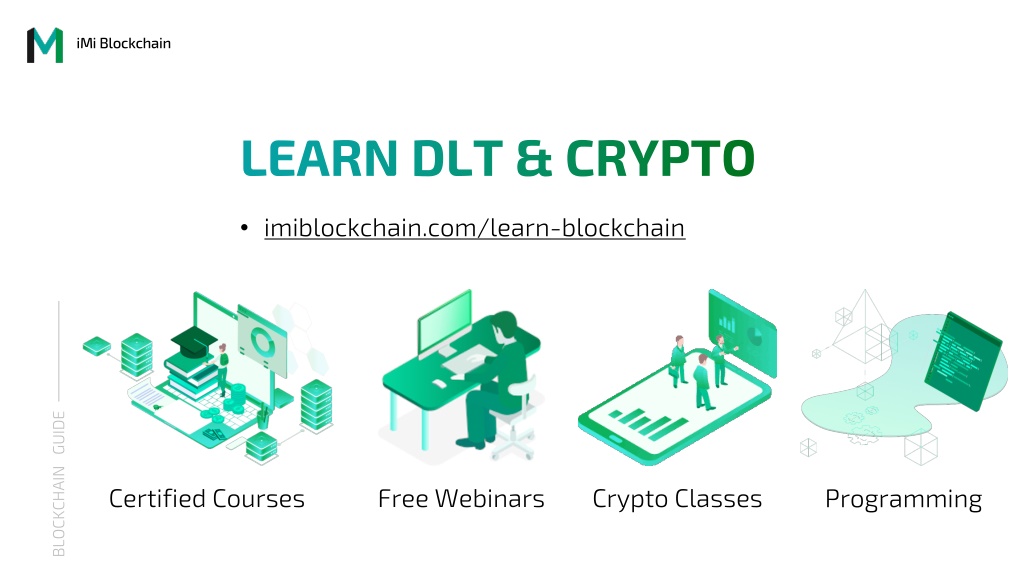 iMi Blockchain

LEARN DLT & CRYPTO

• imiblockchain.com/learn-blockchain

BLOCKCHAIN GUIDE

Certified Courses

Free Webinars

Crypto Classes

Programming